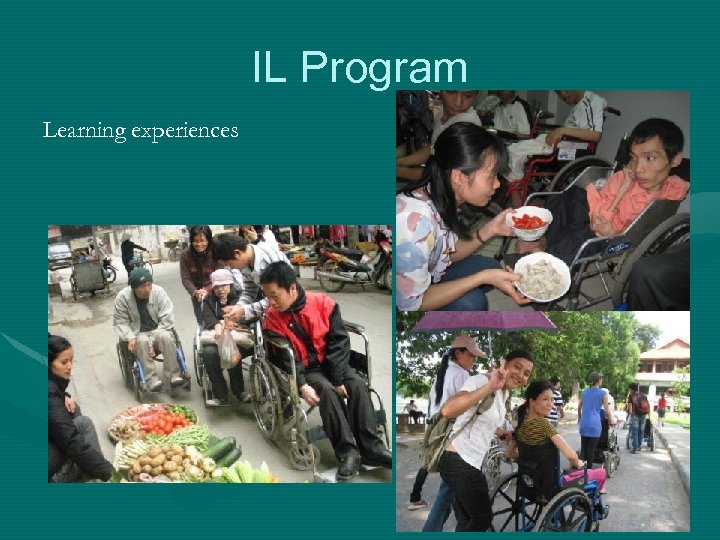 IL Program

Learning experiences